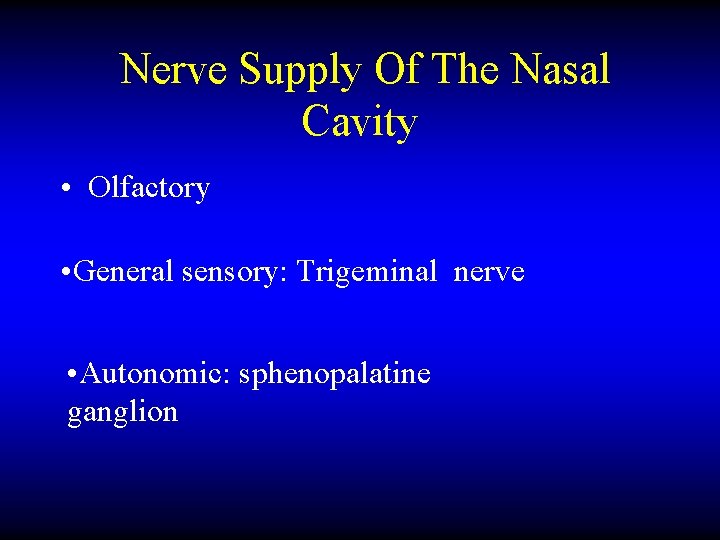 Nerve Supply Of The Nasal Cavity

• Olfactory

•General sensory: Trigeminal nerve

•Autonomic: sphenopalatine ganglion